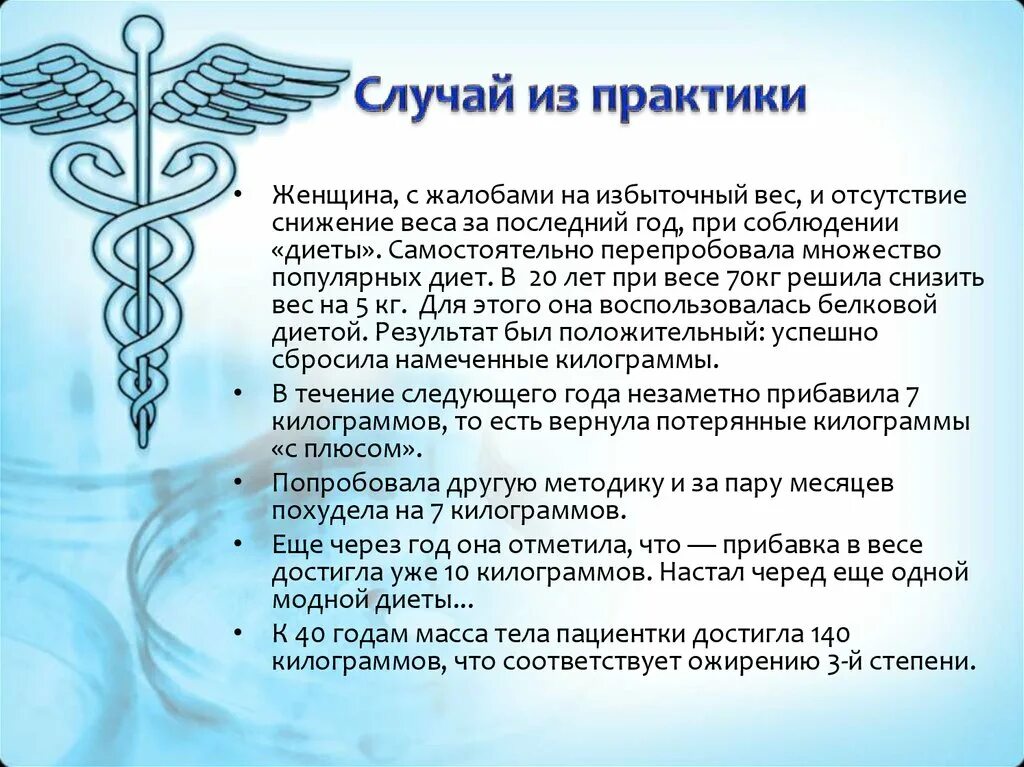 Случай из практики

• Женщина, с жалобами на избыточный вес, и отсутствие снижение веса за последний год, при соблюдении «диеты». Самостоятельно перепробовала множество популярных диет. В 20 лет при весе 70кг решила снизить вес на 5 кг. Для этого она воспользовалась белковой диетой. Результат был положительный: успешно сбросила намеченные килограммы.

• В течение следующего года незаметно прибавила 7 килограммов, то есть вернула потерянные килограммы «с плюсом».

• Попробовала другую методику и за пару месяцев похудела на 7 килограммов.

• Еще через год она отметила, что — прибавка в весе достигла уже 10 килограммов. Настал черед еще одной модной диеты...

• К 40 годам масса тела пациентки достигла 140 килограммов, что соответствует ожирению 3-й степени.